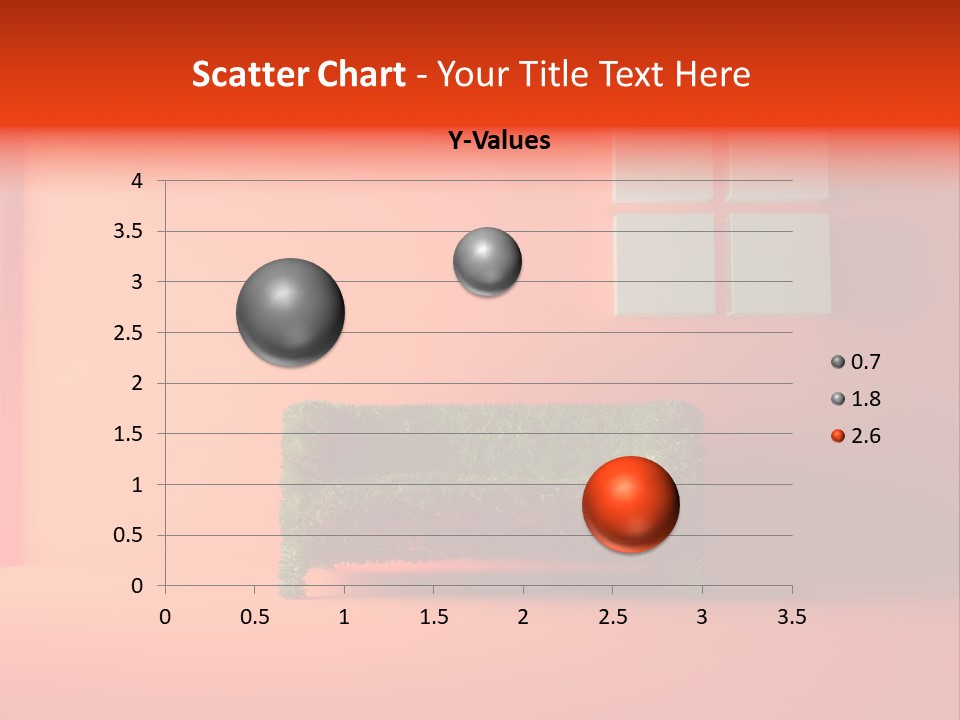 Scatter Chart - Your Title Text Here

Y-Values

4
3.5
3
2.5
2
1.5
1
0.5
0

0 0.5 1 1.5 2 2.5 3 3.5

0.7
1.8
2.6